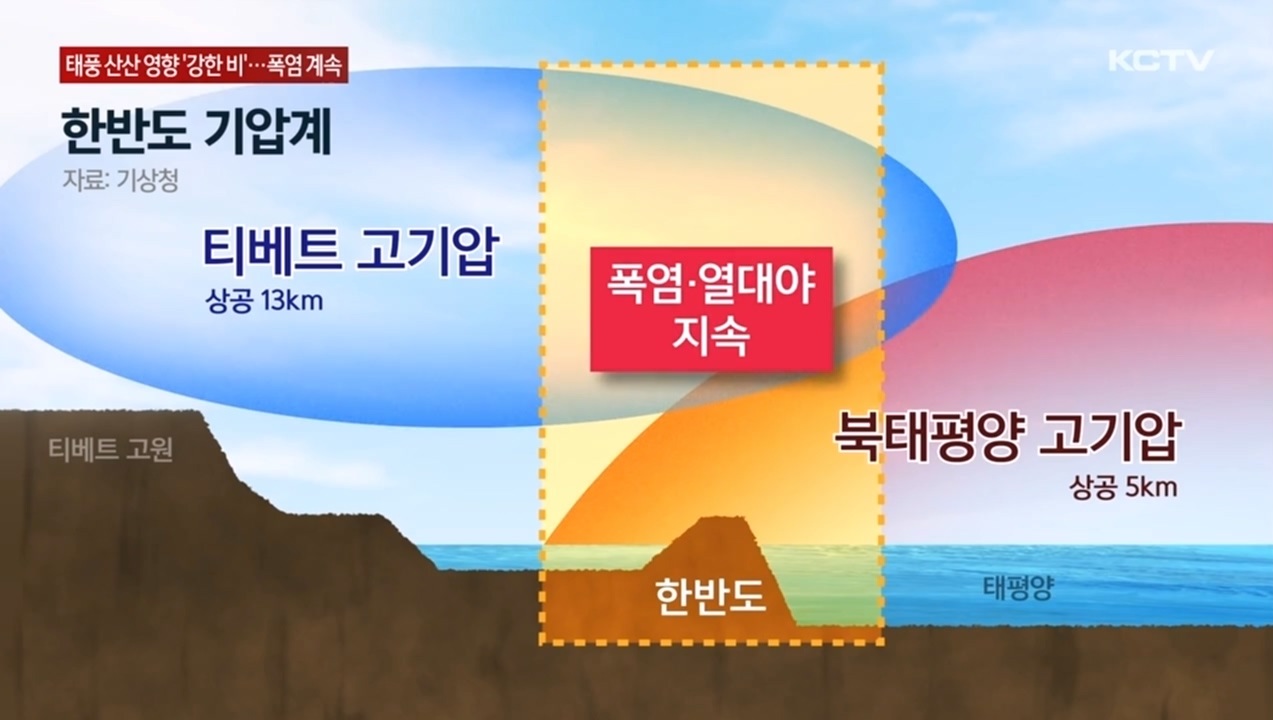 태풍 산산 영향 '강한 비'…폭염 계속

KCTV

한반도 기압계

자료: 기상청

티베트 고기압

상공 13km

폭염·열대야 지속

북태평양 고기압

상공 5km

티베트 고원

한반도

태평양